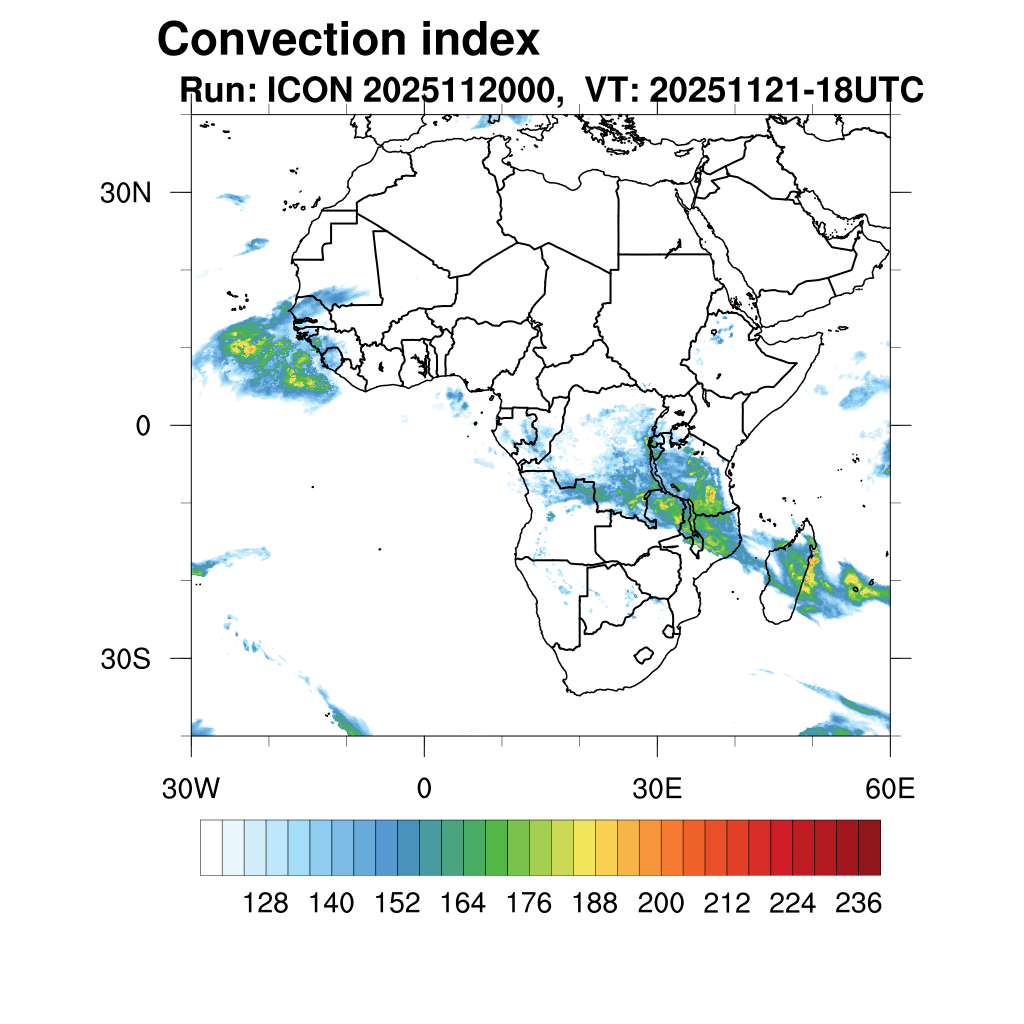 Convection index
Run: ICON 2025112000, VT: 20251121-18UTC

30N
0
30S

30W
0
30E
60E

128 140 152 164 176 188 200 212 224 236